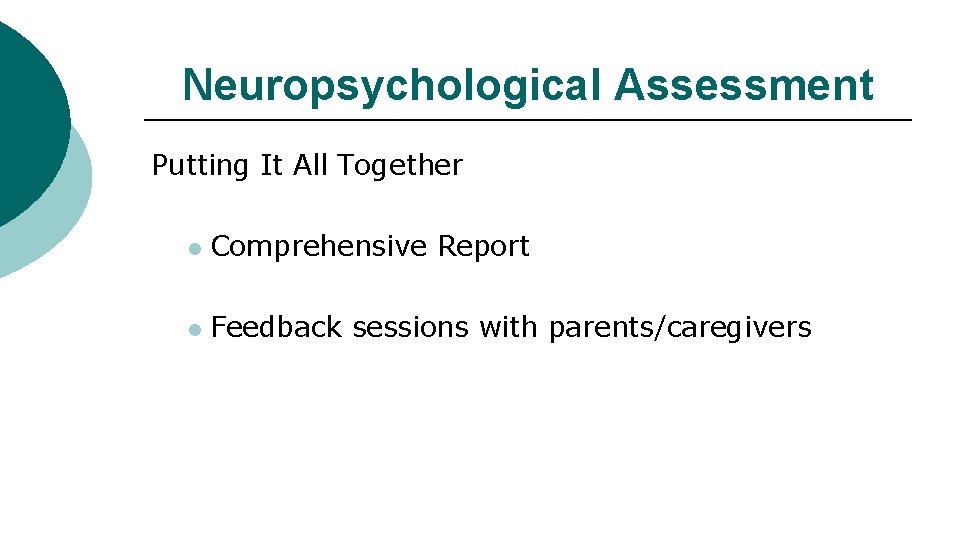 Neuropsychological Assessment

Putting It All Together

- Comprehensive Report

- Feedback sessions with parents/caregivers